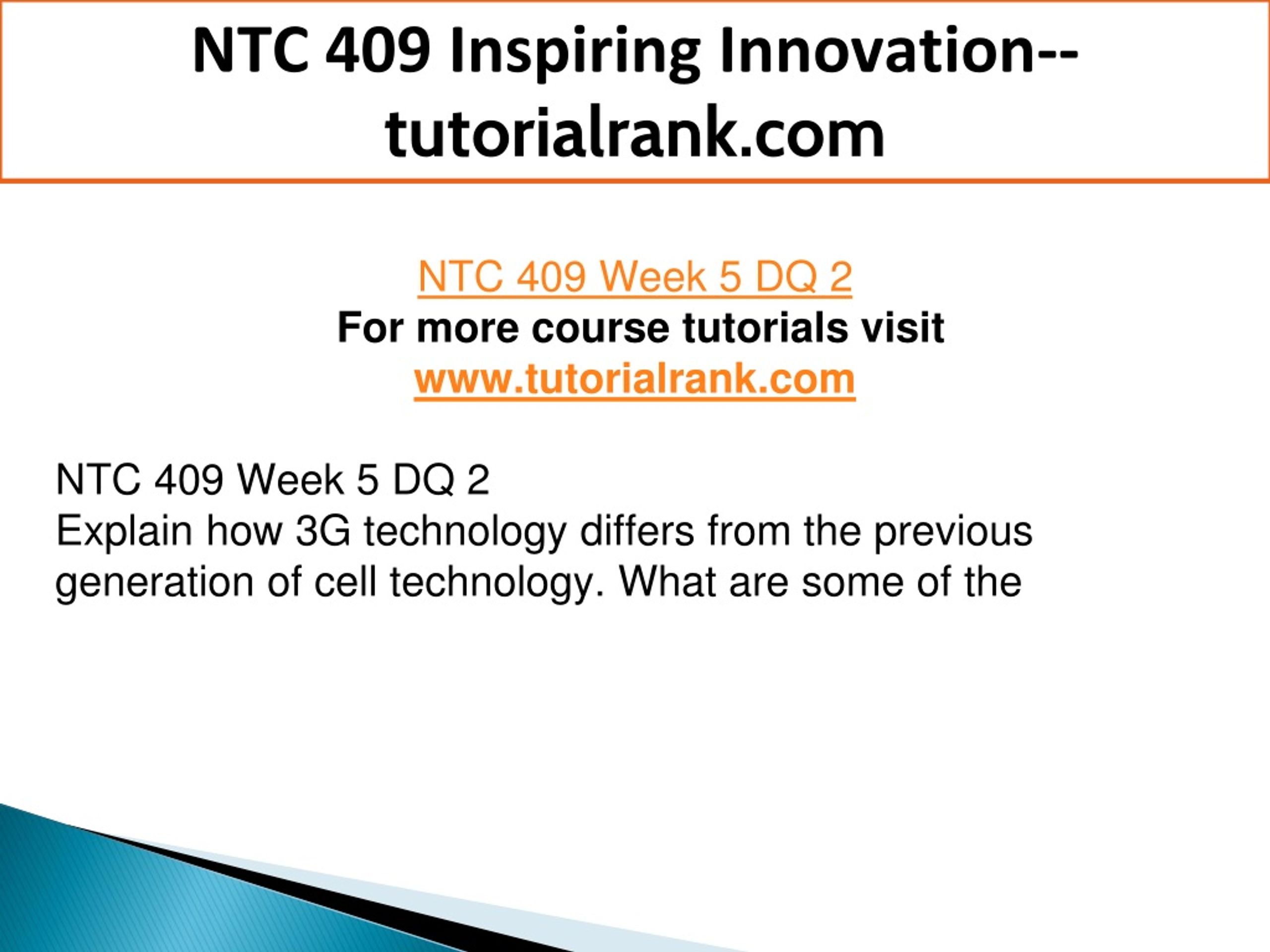 NTC 409 Inspiring Innovation--tutorialrank.com

NTC 409 Week 5 DQ 2
For more course tutorials visit
www.tutorialrank.com

NTC 409 Week 5 DQ 2
Explain how 3G technology differs from the previous generation of cell technology. What are some of the